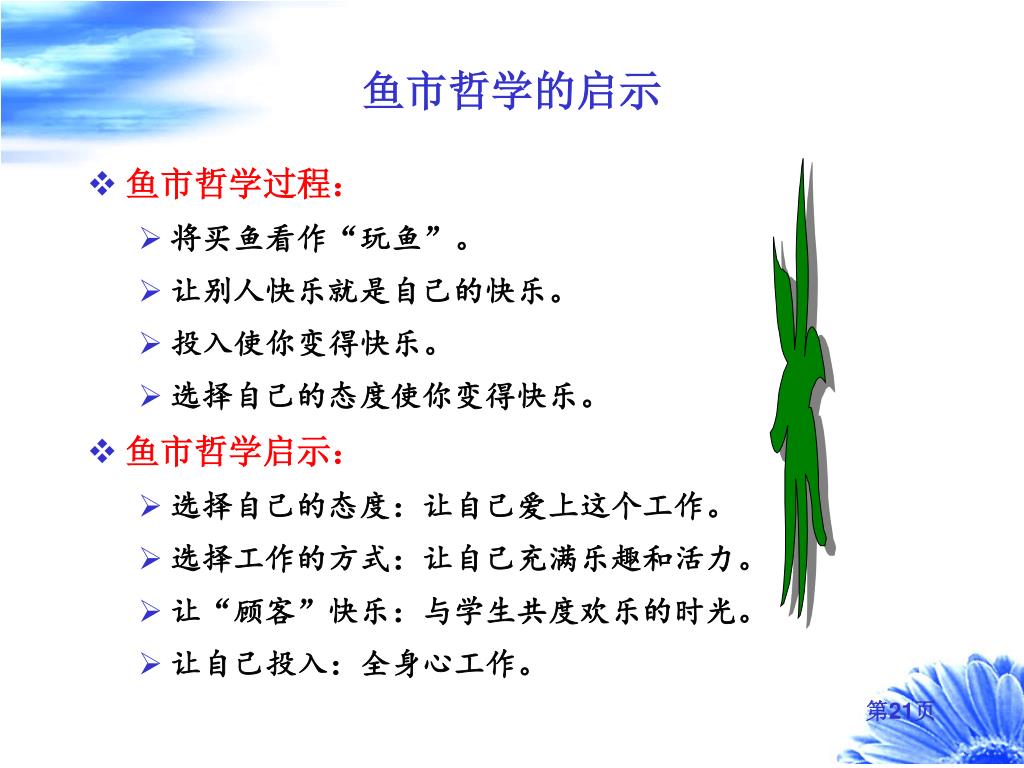 鱼市哲学的启示

❖ 鱼市哲学过程：

➢ 将买鱼看作“玩鱼”。

➢ 让别人快乐就是自己的快乐。

➢ 投入使你变得快乐。

➢ 选择自己的态度使你变得快乐。

❖ 鱼市哲学启示：

➢ 选择自己的态度：让自己爱上这个工作。

➢ 选择工作的方式：让自己充满乐趣和活力。

➢ 让“顾客”快乐：与学生共度欢乐的时光。

➢ 让自己投入：全身心工作。

第21页